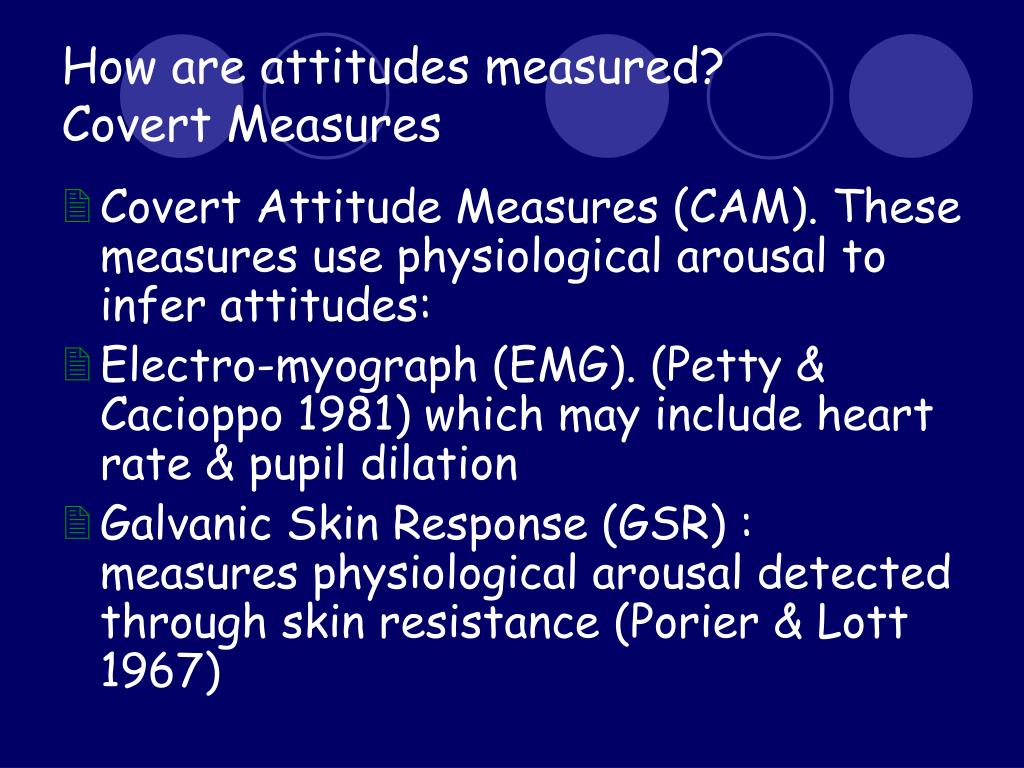 How are attitudes measured?
Covert Measures

Covert Attitude Measures (CAM). These measures use physiological arousal to infer attitudes:

Electro-myograph (EMG). (Petty & Cacioppo 1981) which may include heart rate & pupil dilation

Galvanic Skin Response (GSR) : measures physiological arousal detected through skin resistance (Porier & Lott 1967)